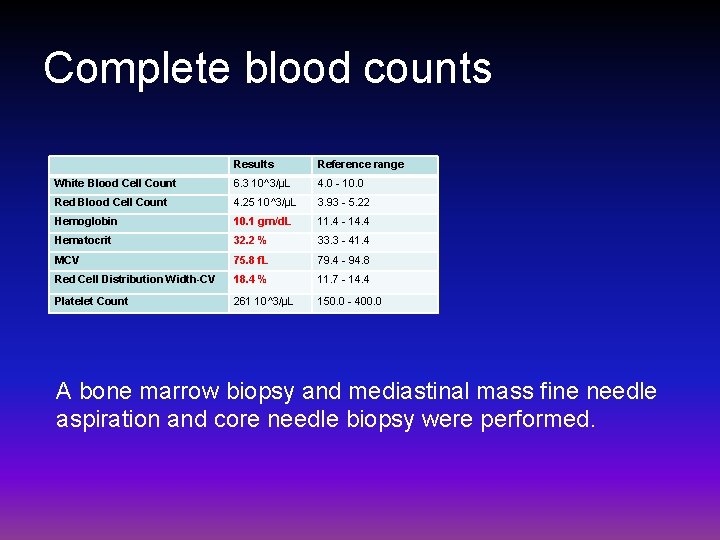 Complete blood counts

| | Results | Reference range |
|---|---|---|
| White Blood Cell Count | 6.3 10^3/µL | 4.0 - 10.0 |
| Red Blood Cell Count | 4.25 10^3/µL | 3.93 - 5.22 |
| Hemoglobin | 10.1 gm/dL | 11.4 - 14.4 |
| Hematocrit | 32.2 % | 33.3 - 41.4 |
| MCV | 75.8 fL | 79.4 - 94.8 |
| Red Cell Distribution Width-CV | 18.4 % | 11.7 - 14.4 |
| Platelet Count | 261 10^3/µL | 150.0 - 400.0 |

A bone marrow biopsy and mediastinal mass fine needle aspiration and core needle biopsy were performed.